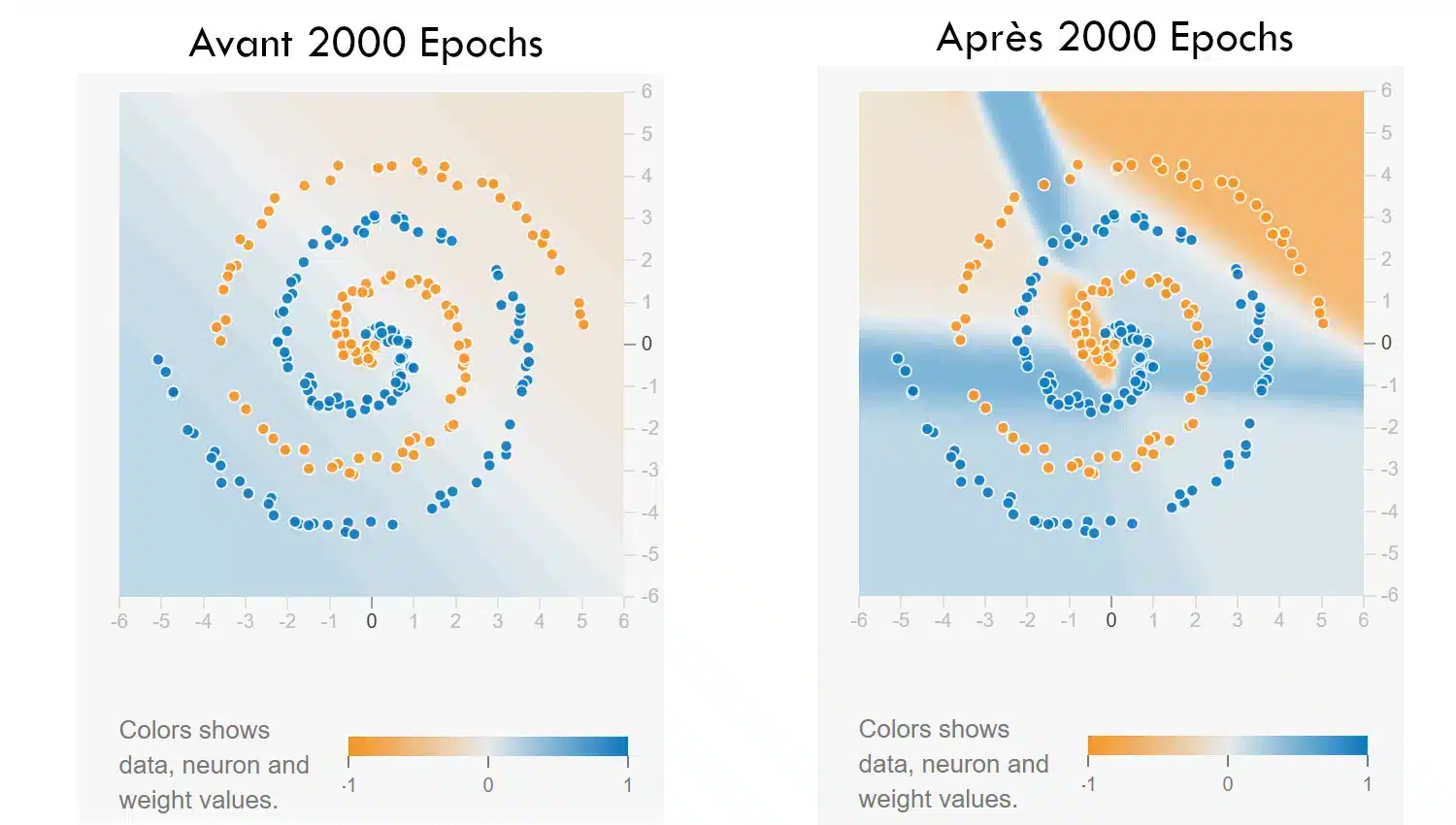 Avant 2000 Epochs

6
5
4
3
2
1
0
-1
-2
-3
-4
-5
-6

-6 -5 -4 -3 -2 -1 0 1 2 3 4 5 6

Colors shows data, neuron and weight values.

-1 0 1

Après 2000 Epochs

6
5
4
3
2
1
0
-1
-2
-3
-4
-5
-6

-6 -5 -4 -3 -2 -1 0 1 2 3 4 5 6

Colors shows data, neuron and weight values.

-1 0 1